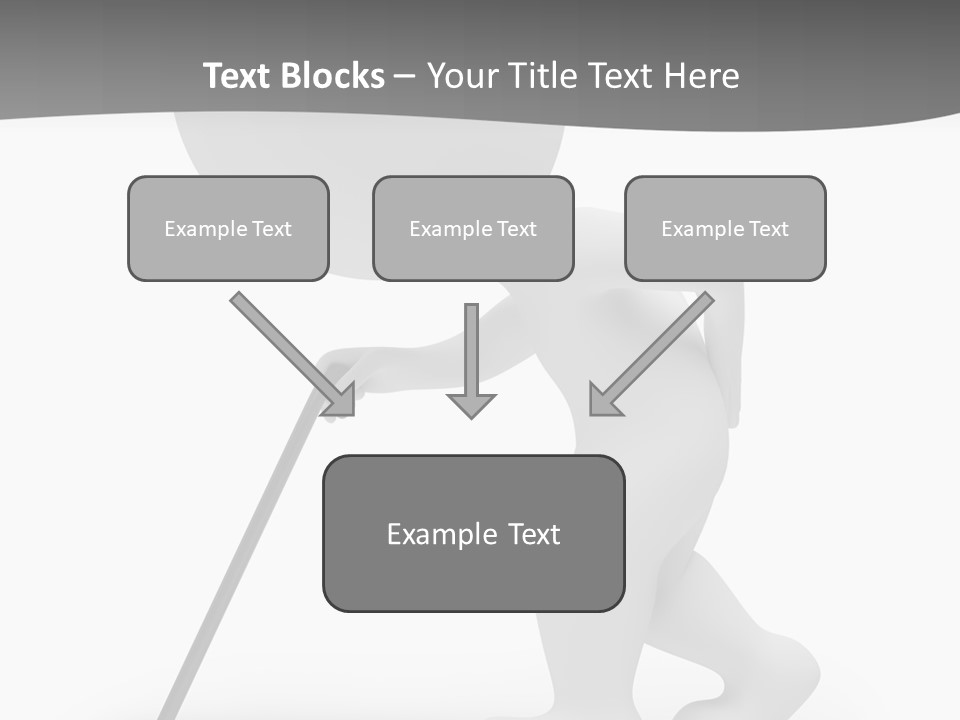 Text Blocks – Your Title Text Here

Example Text

Example Text

Example Text

Example Text